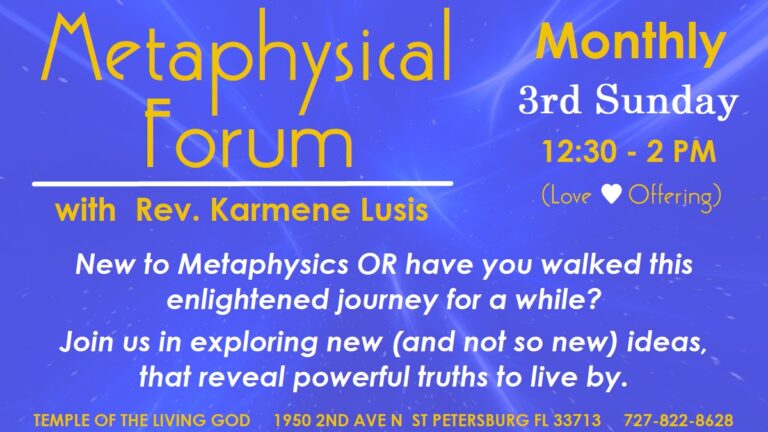 Metaphysical Forum

with Rev. Karmene Lusis

Monthly

3rd Sunday

12:30 - 2 PM

(Love ♥ Offering)

New to Metaphysics OR have you walked this enlightened journey for a while?

Join us in exploring new (and not so new) ideas, that reveal powerful truths to live by.

TEMPLE OF THE LIVING GOD 1950 2ND AVE N ST PETERSBURG FL 33713 727-822-8628